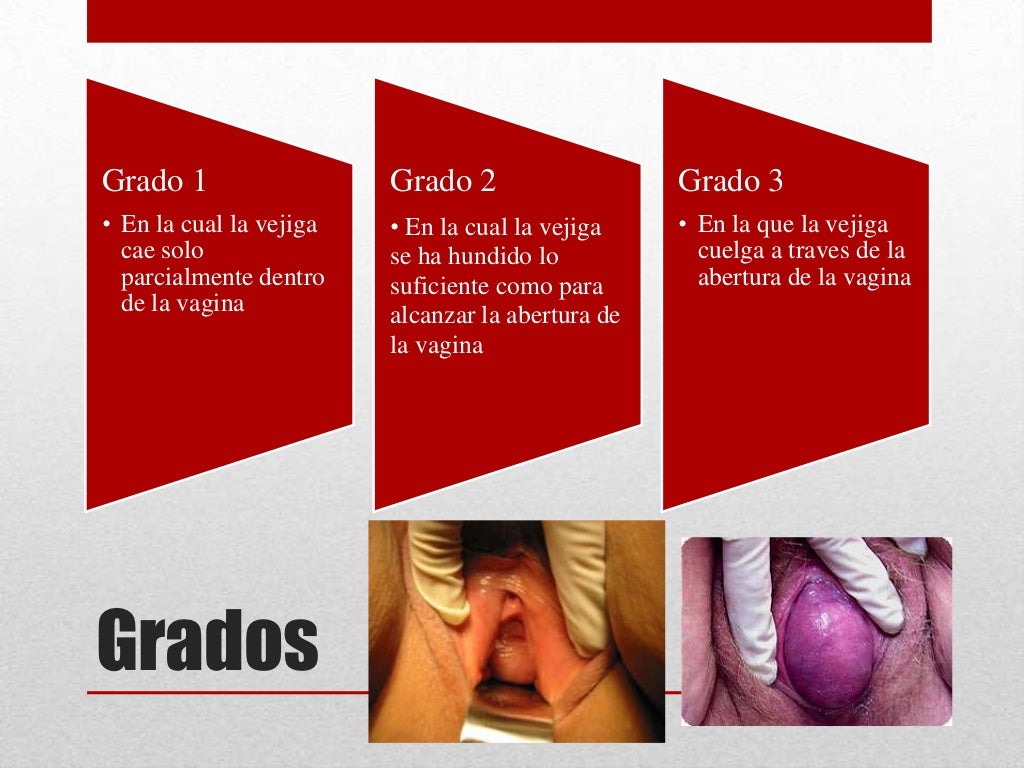 Grado 1

• En la cual la vejiga cae solo parcialmente dentro de la vagina

Grado 2

• En la cual la vejiga se ha hundido lo suficiente como para alcanzar la abertura de la vagina

Grado 3

• En la que la vejiga cuelga a traves de la abertura de la vagina

Grados